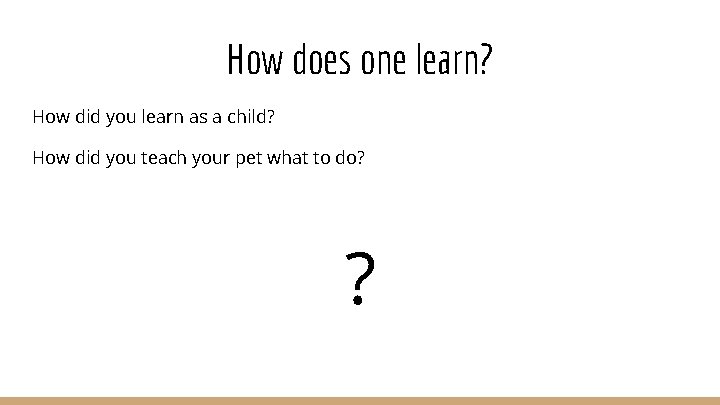 How does one learn?

How did you learn as a child?

How did you teach your pet what to do?

?